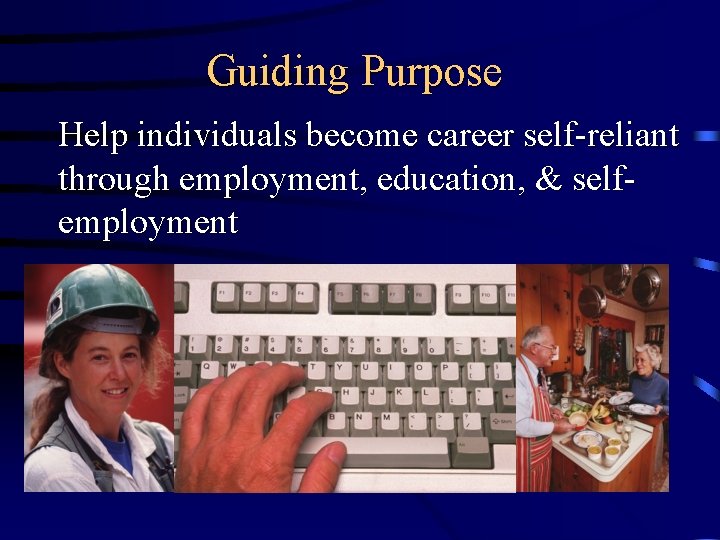 Guiding Purpose

Help individuals become career self-reliant through employment, education, & self-employment